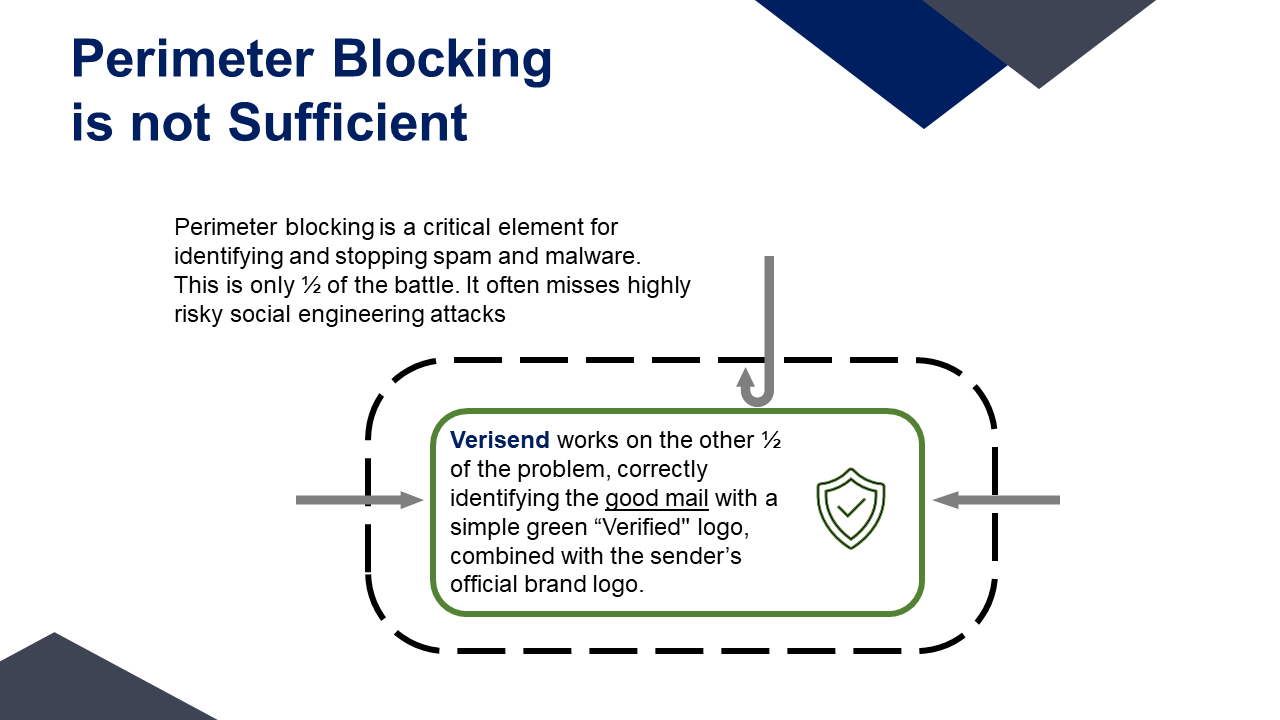 Perimeter Blocking is not Sufficient

Perimeter blocking is a critical element for identifying and stopping spam and malware. This is only ½ of the battle. It often misses highly risky social engineering attacks

Verisend works on the other ½ of the problem, correctly identifying the good mail with a simple green “Verified" logo, combined with the sender’s official brand logo.